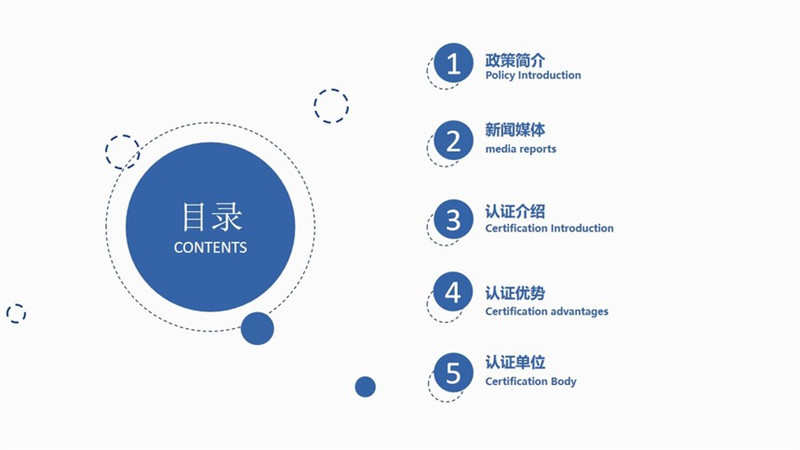 目录
CONTENTS

1
政策简介
Policy Introduction

2
新闻媒体
media reports

3
认证介绍
Certification Introduction

4
认证优势
Certification advantages

5
认证单位
Certification Body